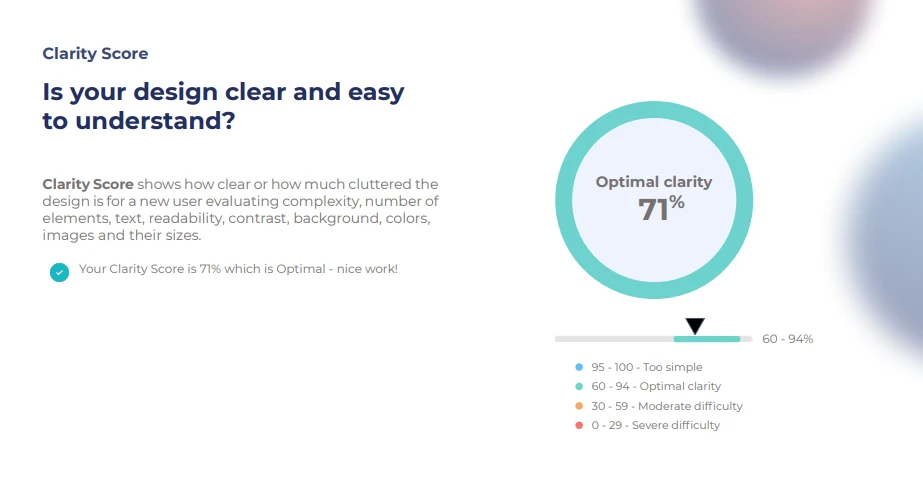 Clarity Score

Is your design clear and easy to understand?

Clarity Score shows how clear or how much cluttered the design is for a new user evaluating complexity, number of elements, text, readability, contrast, background, colors, images and their sizes.

Your Clarity Score is 71% which is Optimal - nice work!

Optimal clarity
71%

60 - 94%

95 - 100 - Too simple
60 - 94 - Optimal clarity
30 - 59 - Moderate difficulty
0 - 29 - Severe difficulty